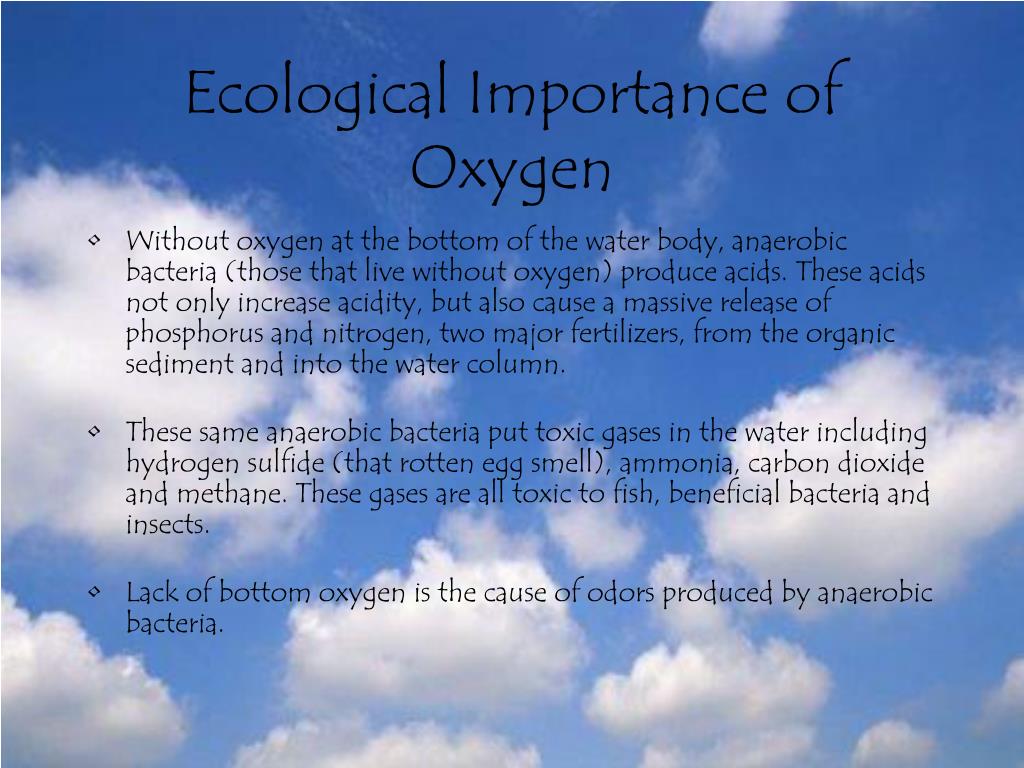 Ecological Importance of Oxygen

• Without oxygen at the bottom of the water body, anaerobic bacteria (those that live without oxygen) produce acids. These acids not only increase acidity, but also cause a massive release of phosphorus and nitrogen, two major fertilizers, from the organic sediment and into the water column.

• These same anaerobic bacteria put toxic gases in the water including hydrogen sulfide (that rotten egg smell), ammonia, carbon dioxide and methane. These gases are all toxic to fish, beneficial bacteria and insects.

• Lack of bottom oxygen is the cause of odors produced by anaerobic bacteria.